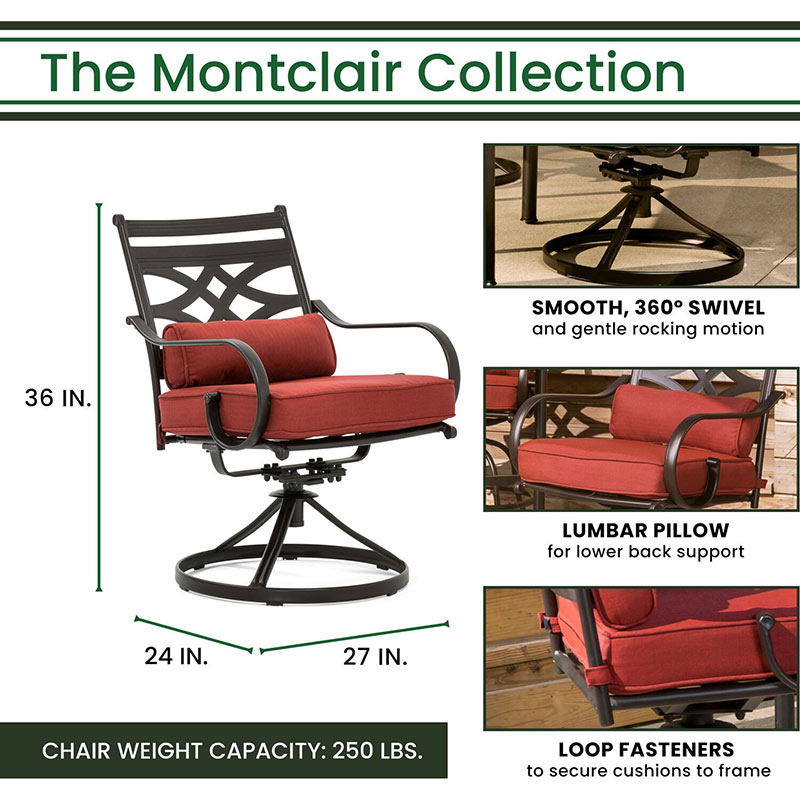 The Montclair Collection

36 IN.

24 IN.

27 IN.

CHAIR WEIGHT CAPACITY: 250 LBS.

SMOOTH, 360° SWIVEL
and gentle rocking motion

LUMBAR PILLOW
for lower back support

LOOP FASTENERS
to secure cushions to frame